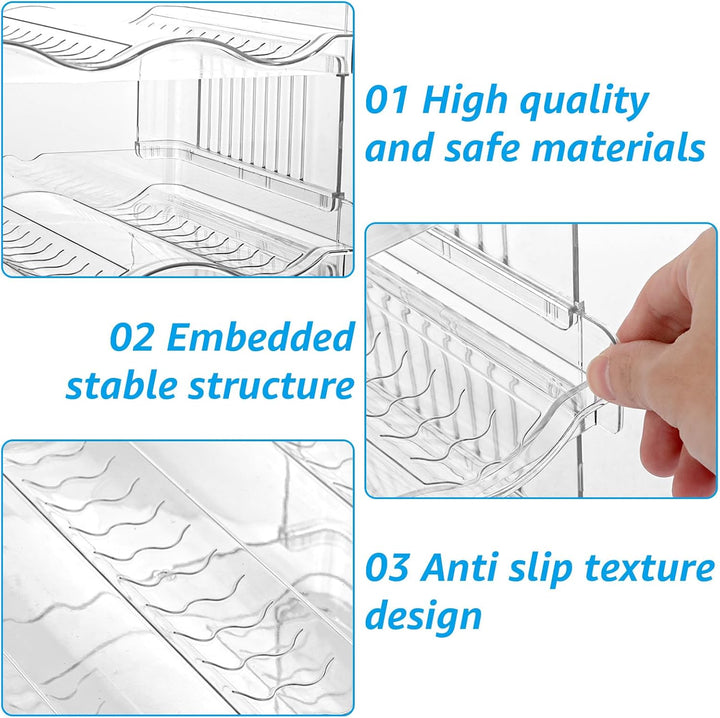 01 High quality and safe materials

02 Embedded stable structure

03 Anti slip texture design